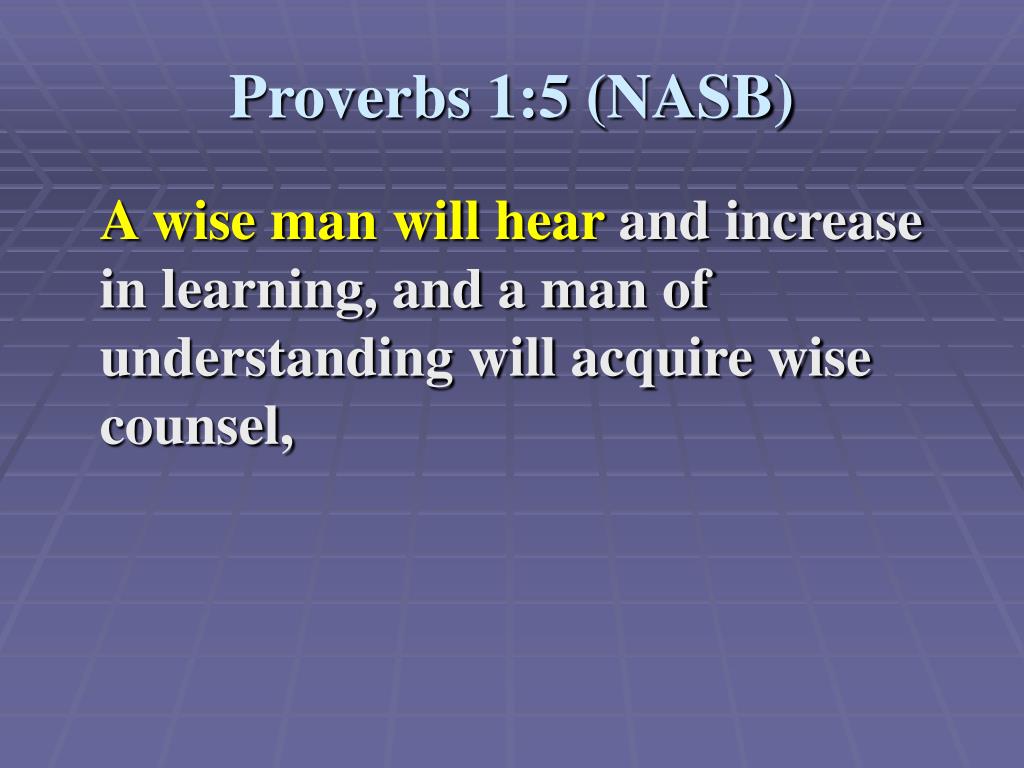 Proverbs 1:5 (NASB)

A wise man will hear and increase in learning, and a man of understanding will acquire wise counsel,